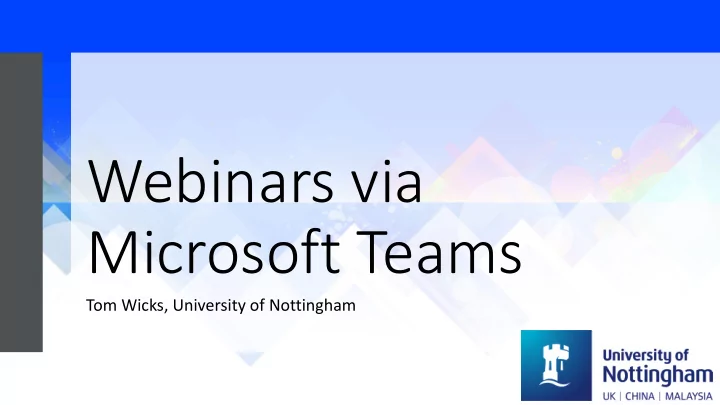 Webinars via Microsoft Teams

Tom Wicks, University of Nottingham

University of Nottingham
UK | CHINA | MALAYSIA